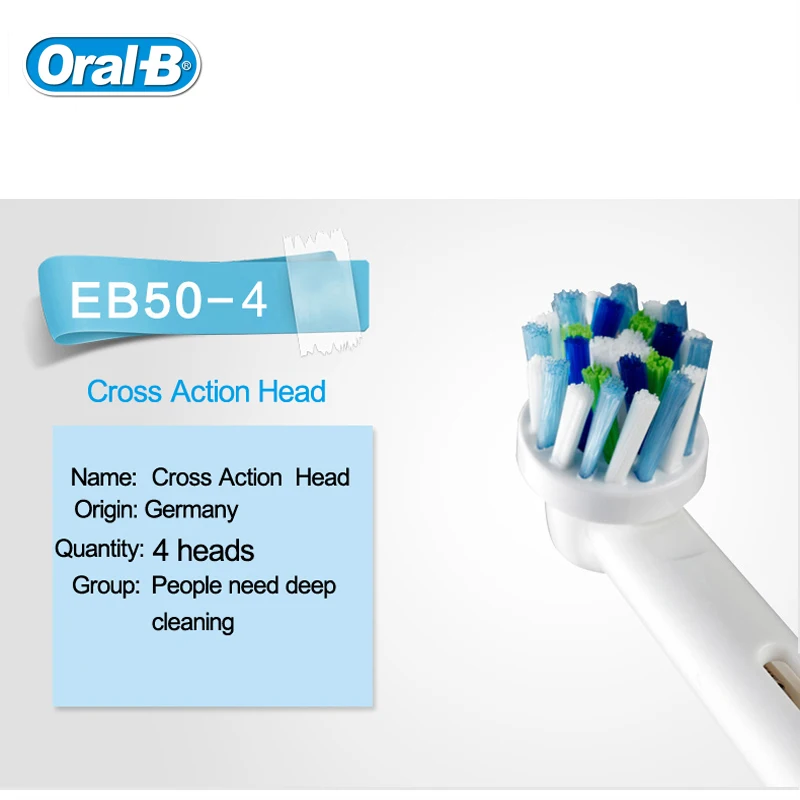 Oral-B®

EB50-4

Cross Action Head

Name: Cross Action Head
Origin: Germany
Quantity: 4 heads
Group: People need deep cleaning